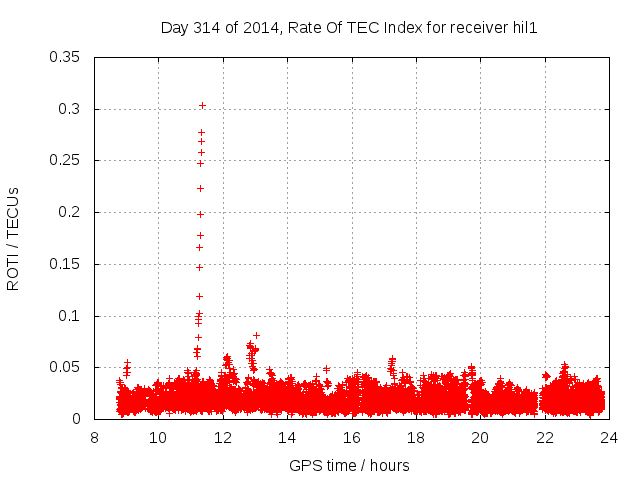 Day 314 of 2014, Rate Of TEC Index for receiver hil1

ROTI / TECUs

0.35
0.3
0.25
0.2
0.15
0.1
0.05
0

8 10 12 14 16 18 20 22 24

GPS time / hours